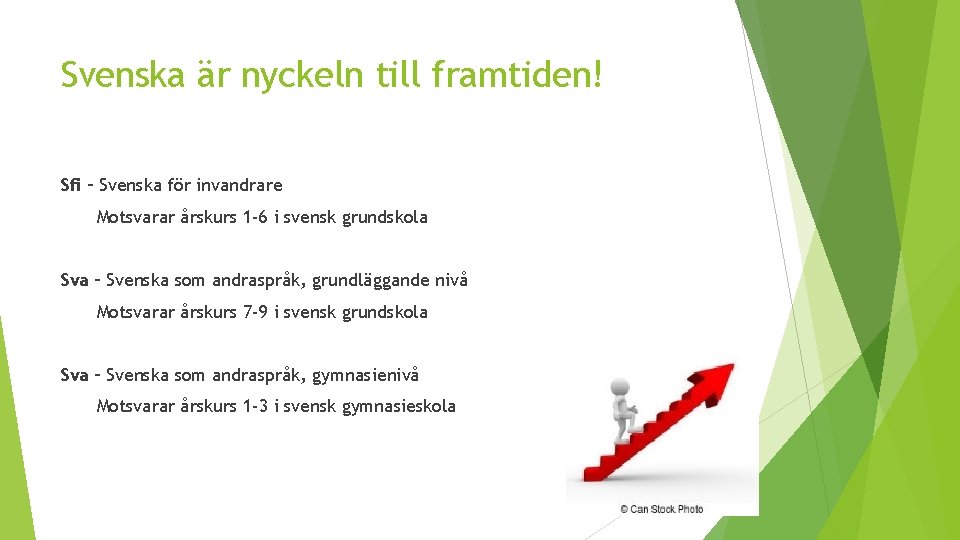 Svenska är nyckeln till framtiden!

Sfi – Svenska för invandrare

Motsvarar årskurs 1-6 i svensk grundskola

Sva – Svenska som andraspråk, grundläggande nivå

Motsvarar årskurs 7-9 i svensk grundskola

Sva – Svenska som andraspråk, gymnasienivå

Motsvarar årskurs 1-3 i svensk gymnasieskola

© Can Stock Photo